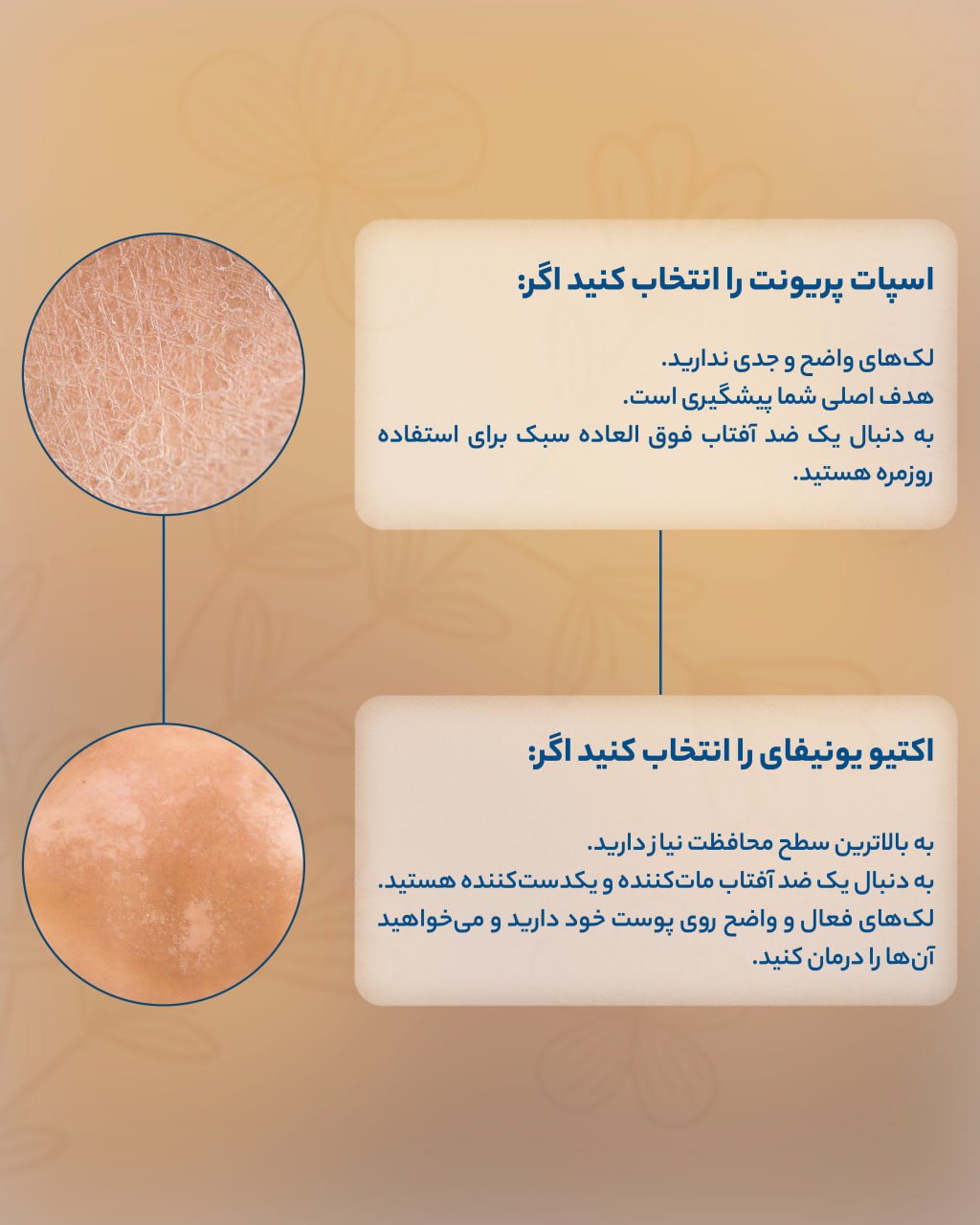 اسپات پریونت را انتخاب کنید اگر:

لک‌های واضح و جدی ندارید.
هدف اصلی شما پیشگیری است.
به دنبال یک ضد آفتاب فوق العاده سبک برای استفاده روزمره هستید.

اکتیو یونیفای را انتخاب کنید اگر:

به بالاترین سطح محافظت نیاز دارید.
به دنبال یک ضد آفتاب مات‌کننده و یکدست‌کننده هستید.
لک‌های فعال و واضح روی پوست خود دارید و می‌خواهید آن‌ها را درمان کنید.